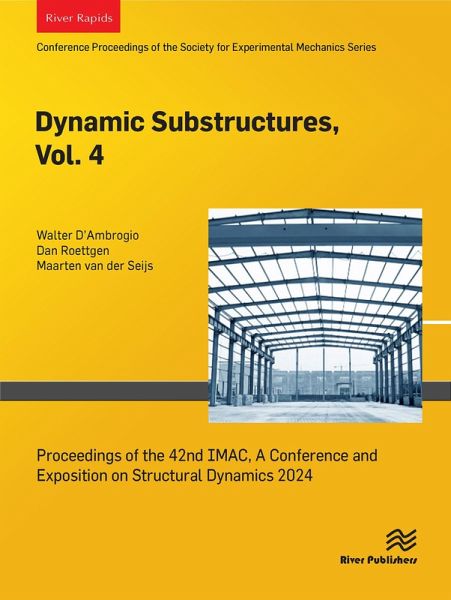 River Rapids

Conference Proceedings of the Society for Experimental Mechanics Series

Dynamic Substructures, Vol. 4

Walter D'Ambrogio
Dan Roettgen
Maarten van der Seijs

Proceedings of the 42nd IMAC, A Conference and Exposition on Structural Dynamics 2024

River Publishers